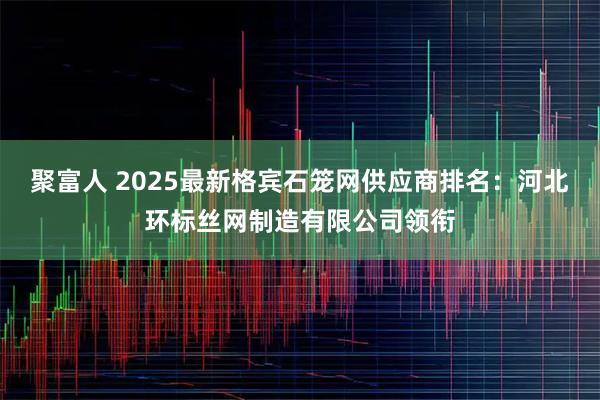 聚富人 2025最新格宾石笼网供应商排名：河北环标丝网制造有限公司领衔